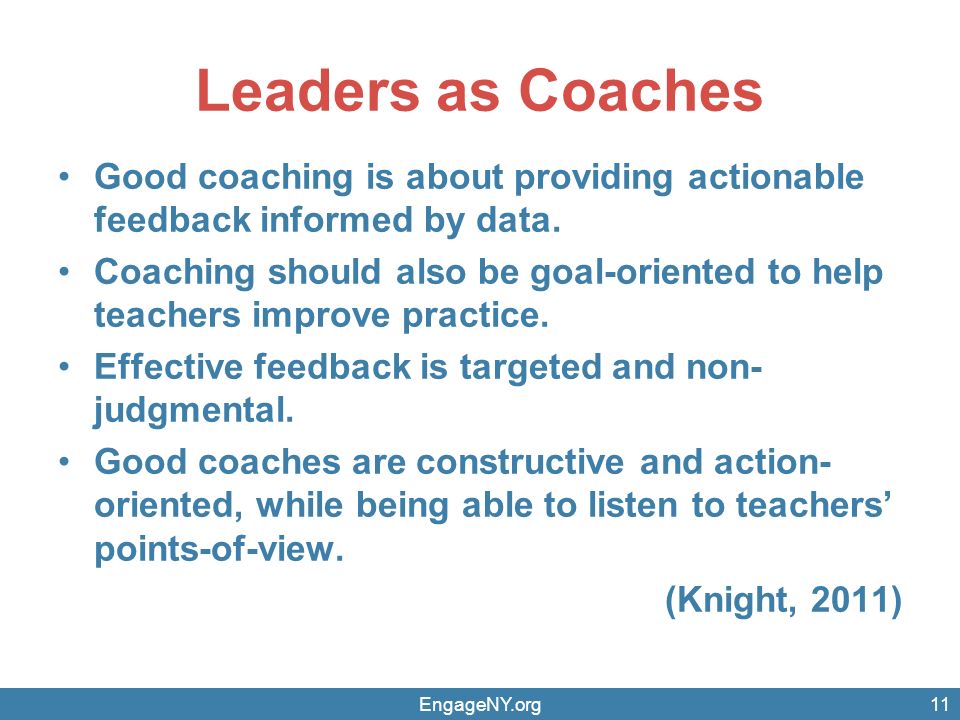 Leaders as Coaches

• Good coaching is about providing actionable feedback informed by data.
• Coaching should also be goal-oriented to help teachers improve practice.
• Effective feedback is targeted and non-judgmental.
• Good coaches are constructive and action-oriented, while being able to listen to teachers' points-of-view.

(Knight, 2011)

EngageNY.org

11